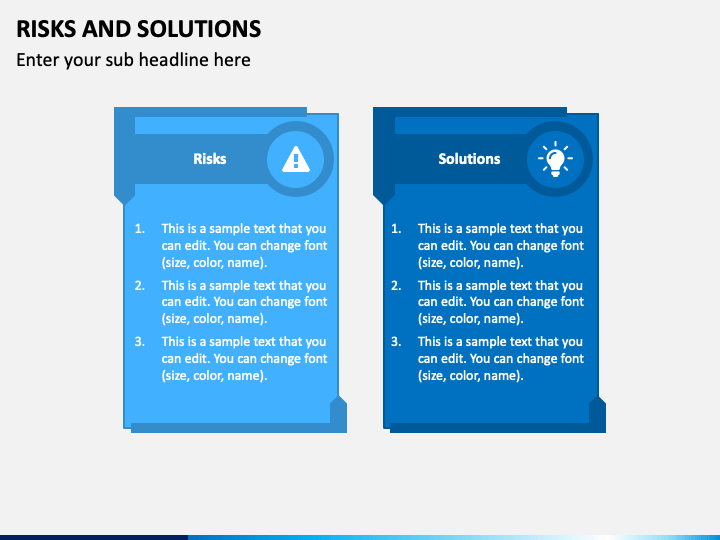 RISKS AND SOLUTIONS
Enter your sub headline here

Risks

1. This is a sample text that you can edit. You can change font (size, color, name).
2. This is a sample text that you can edit. You can change font (size, color, name).
3. This is a sample text that you can edit. You can change font (size, color, name).

Solutions

1. This is a sample text that you can edit. You can change font (size, color, name).
2. This is a sample text that you can edit. You can change font (size, color, name).
3. This is a sample text that you can edit. You can change font (size, color, name).